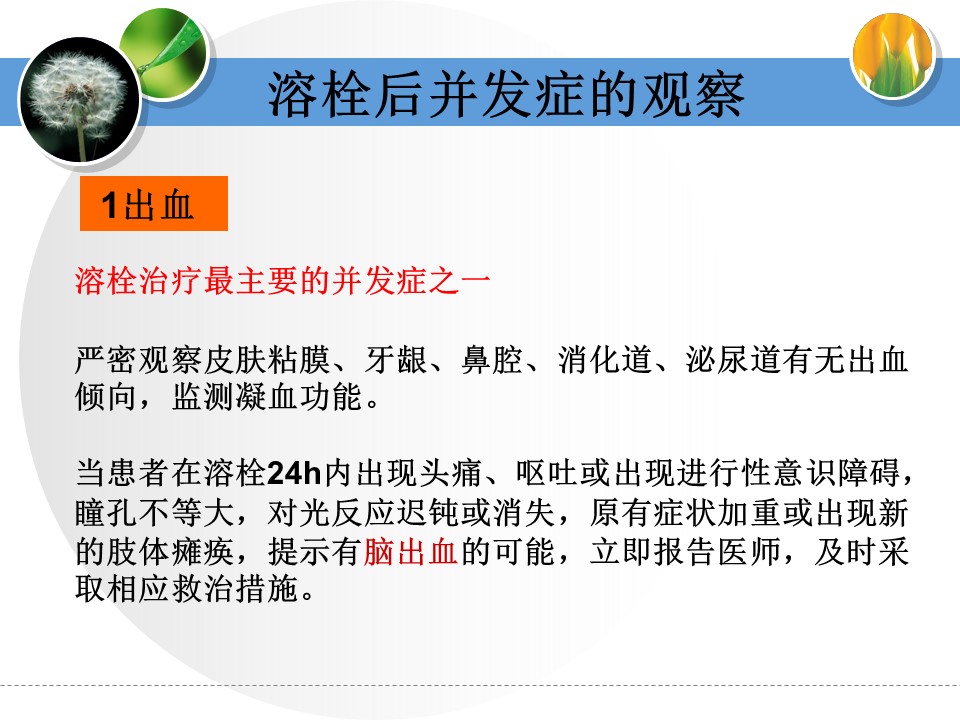 溶栓后并发症的观察

1出血

溶栓治疗最主要的并发症之一

严密观察皮肤粘膜、牙龈、鼻腔、消化道、泌尿道有无出血倾向，监测凝血功能。

当患者在溶栓24h内出现头痛、呕吐或出现进行性意识障碍，瞳孔不等大，对光反应迟钝或消失，原有症状加重或出现新的肢体瘫痪，提示有脑出血的可能，立即报告医师，及时采取相应救治措施。